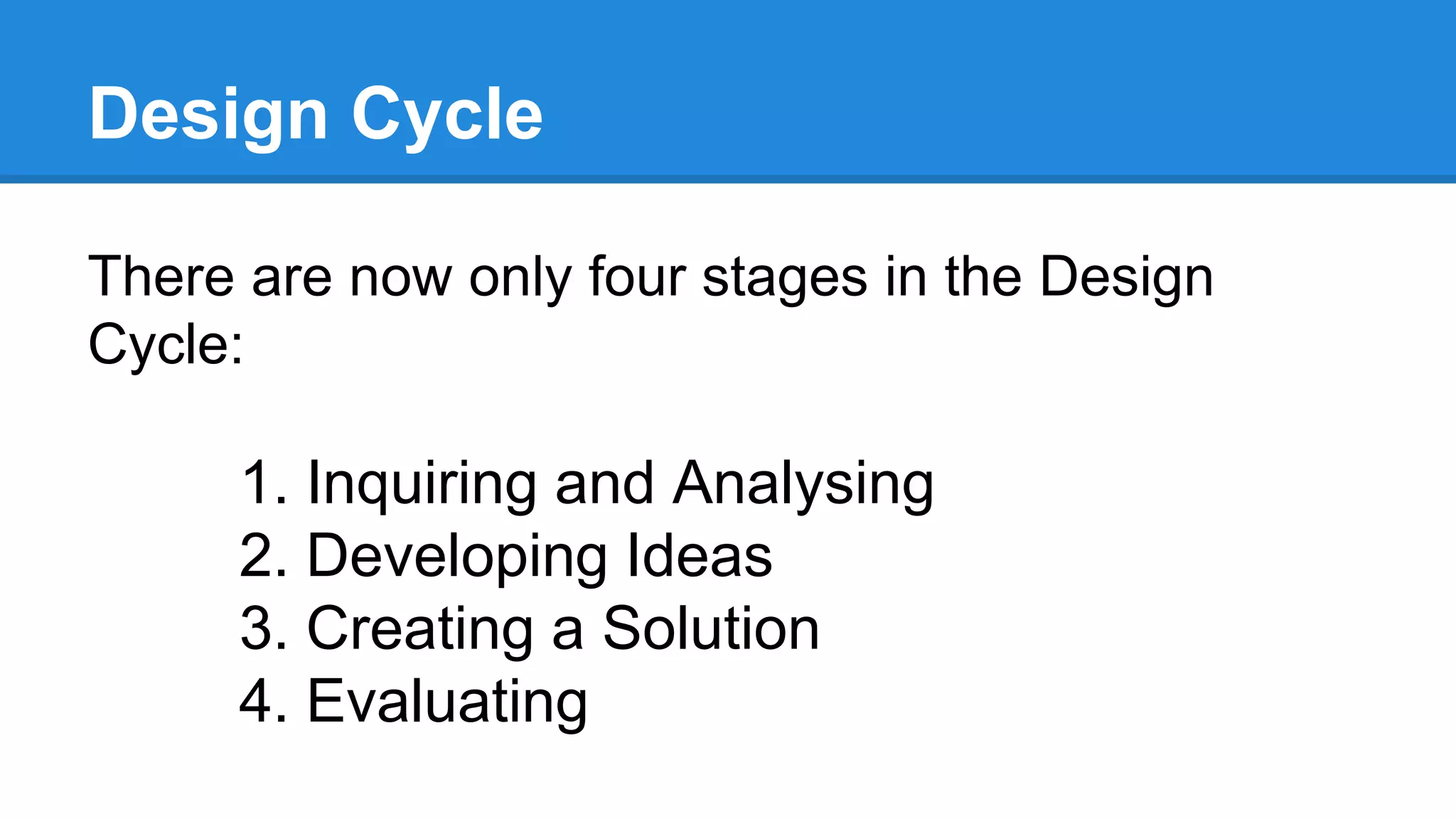 Design Cycle

There are now only four stages in the Design Cycle:

1. Inquiring and Analysing
2. Developing Ideas
3. Creating a Solution
4. Evaluating